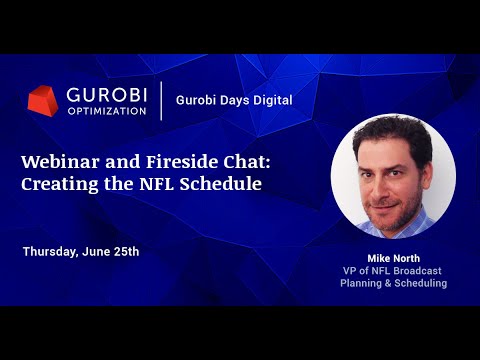 GUROBI
OPTIMIZATION

Gurobi Days Digital

Webinar and Fireside Chat:
Creating the NFL Schedule

Thursday, June 25th

Mike North
VP of NFL Broadcast
Planning & Scheduling